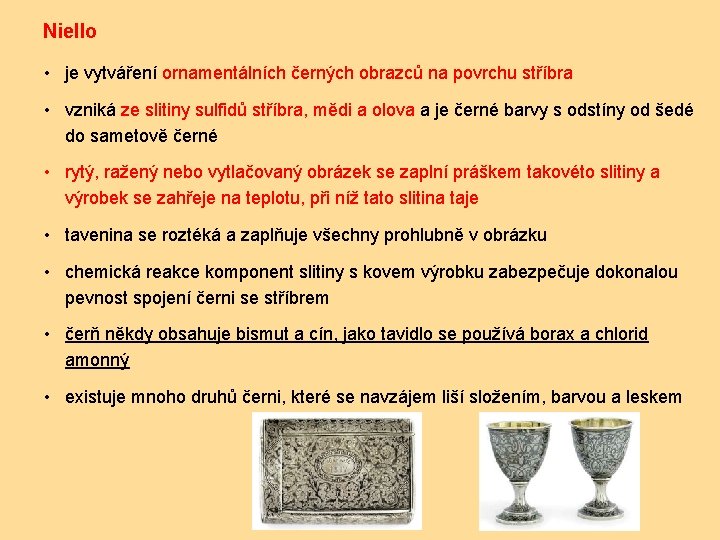 Niello

• je vytváření ornamentálních černých obrazců na povrchu stříbra

• vzniká ze slitiny sulfidů stříbra, mědi a olova a je černé barvy s odstíny od šedé do sametově černé

• rytý, ražený nebo vytlačovaný obrázek se zaplní práškem takovéto slitiny a výrobek se zahřeje na teplotu, při níž tato slitina taje

• tavenina se roztéká a zaplňuje všechny prohlubně v obrázku

• chemická reakce komponent slitiny s kovem výrobku zabezpečuje dokonalou pevnost spojení černi se stříbrem

• čerň někdy obsahuje bismut a cín, jako tavidlo se používá borax a chlorid amonný

• existuje mnoho druhů černi, které se navzájem liší složením, barvou a leskem